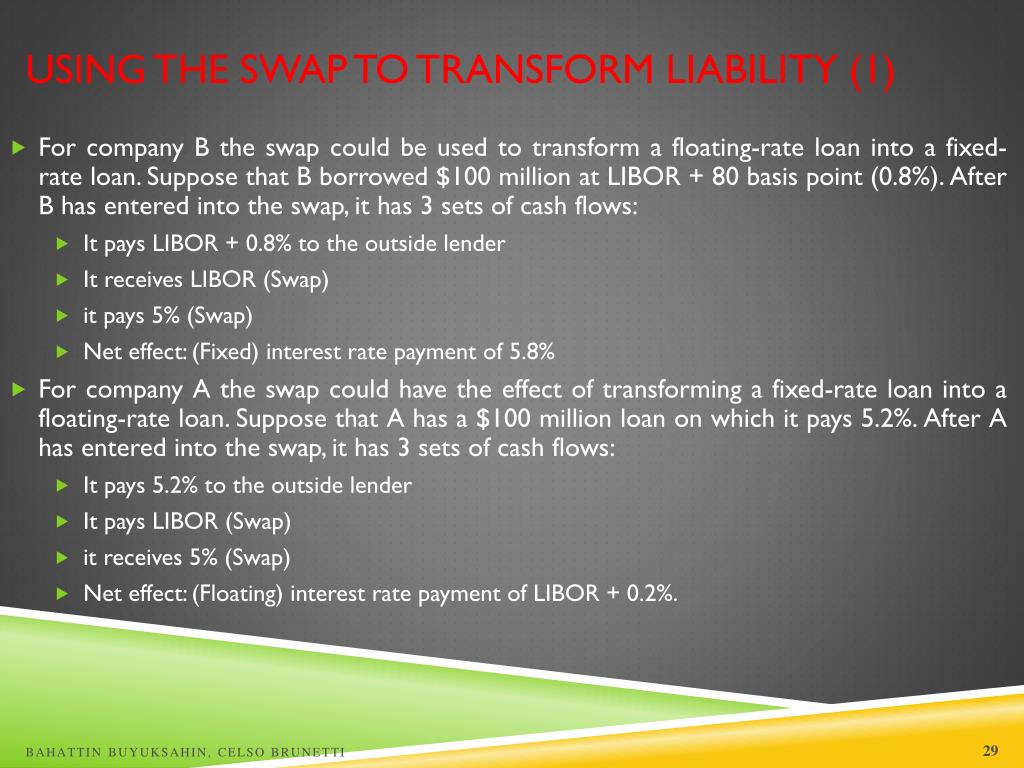 USING THE SWAP TO TRANSFORM LIABILITY (1)

For company B the swap could be used to transform a floating-rate loan into a fixed-rate loan. Suppose that B borrowed \$100 million at LIBOR + 80 basis point (0.8%). After B has entered into the swap, it has 3 sets of cash flows:

It pays LIBOR + 0.8% to the outside lender

It receives LIBOR (Swap)

it pays 5% (Swap)

Net effect: (Fixed) interest rate payment of 5.8%

For company A the swap could have the effect of transforming a fixed-rate loan into a floating-rate loan. Suppose that A has a \$100 million loan on which it pays 5.2%. After A has entered into the swap, it has 3 sets of cash flows:

It pays 5.2% to the outside lender

It pays LIBOR (Swap)

it receives 5% (Swap)

Net effect: (Floating) interest rate payment of LIBOR + 0.2%.

BAHATTIN BUYUKSAHIN, CELSO BRUNETTI

29